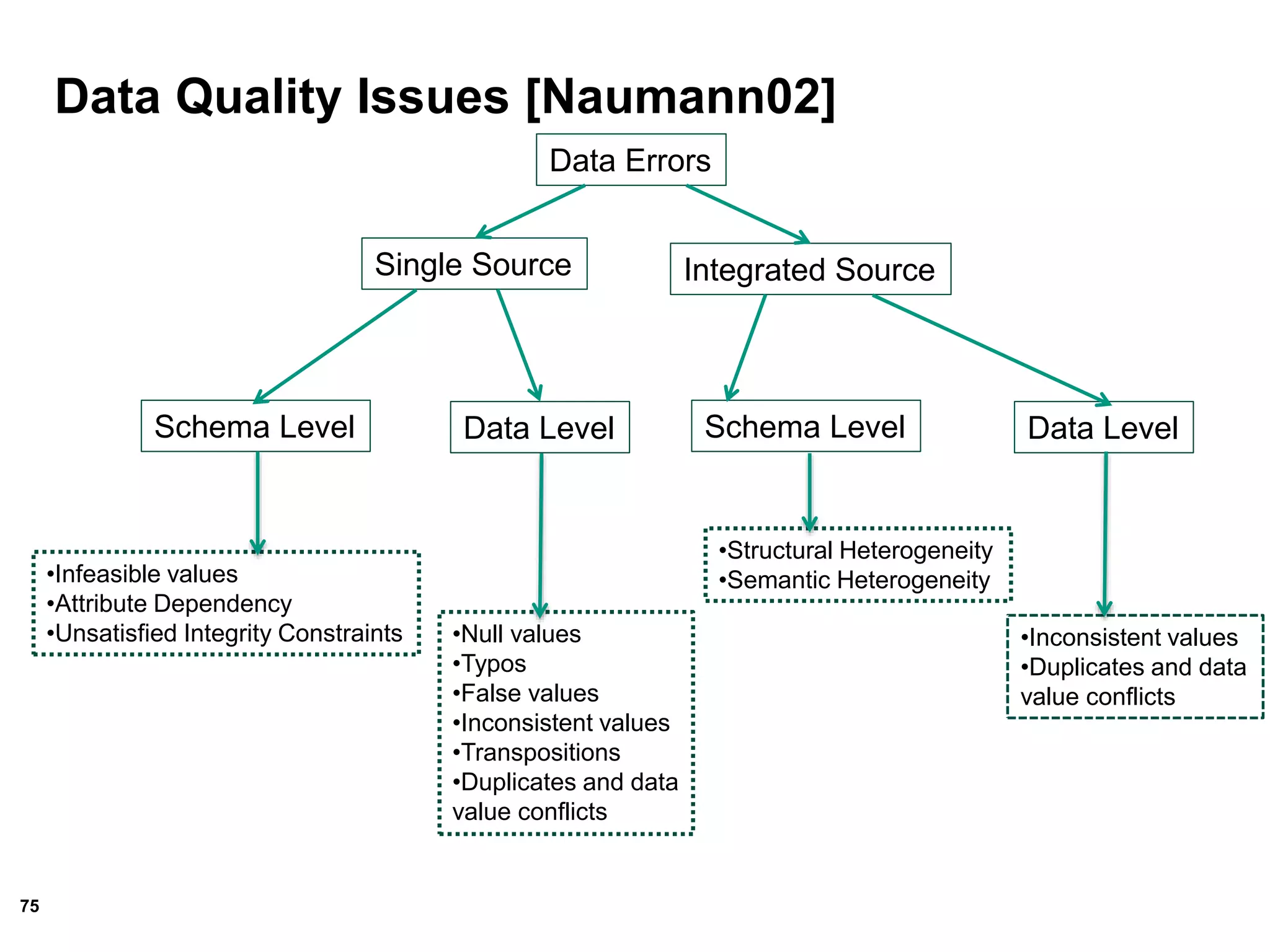 Data Quality Issues [Naumann02]

Data Errors

Single Source

Integrated Source

Schema Level

Data Level

Schema Level

Data Level

•Infeasible values
•Attribute Dependency
•Unsatisfied Integrity Constraints

•Null values
•Typos
•False values
•Inconsistent values
•Transpositions
•Duplicates and data value conflicts

•Structural Heterogeneity
•Semantic Heterogeneity

•Inconsistent values
•Duplicates and data value conflicts

75